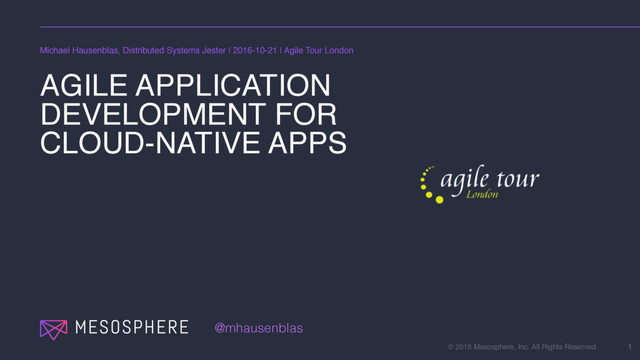 Michael Hausenblas, Distributed Systems Jester | 2016-10-21 | Agile Tour London

AGILE APPLICATION DEVELOPMENT FOR CLOUD-NATIVE APPS

agile tour
London

MESOSPHERE @mhausenblas

© 2016 Mesosphere, Inc. All Rights Reserved. 1